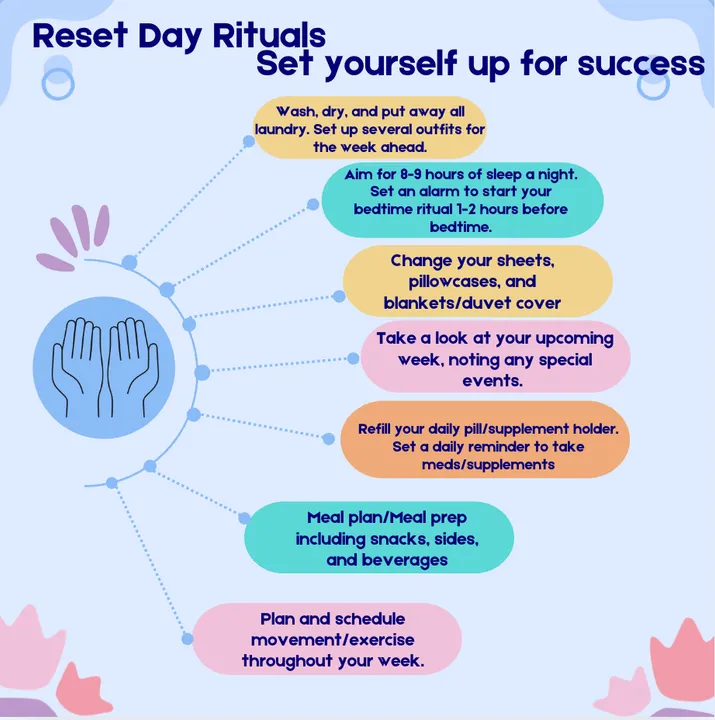 Reset Day Rituals
Set yourself up for success

Wash, dry, and put away all laundry. Set up several outfits for the week ahead.

Aim for 8-9 hours of sleep a night. Set an alarm to start your bedtime ritual 1-2 hours before bedtime.

Change your sheets, pillowcases, and blankets/duvet cover

Take a look at your upcoming week, noting any special events.

Refill your daily pill/supplement holder. Set a daily reminder to take meds/supplements

Meal plan/Meal prep including snacks, sides, and beverages

Plan and schedule movement/exercise throughout your week.